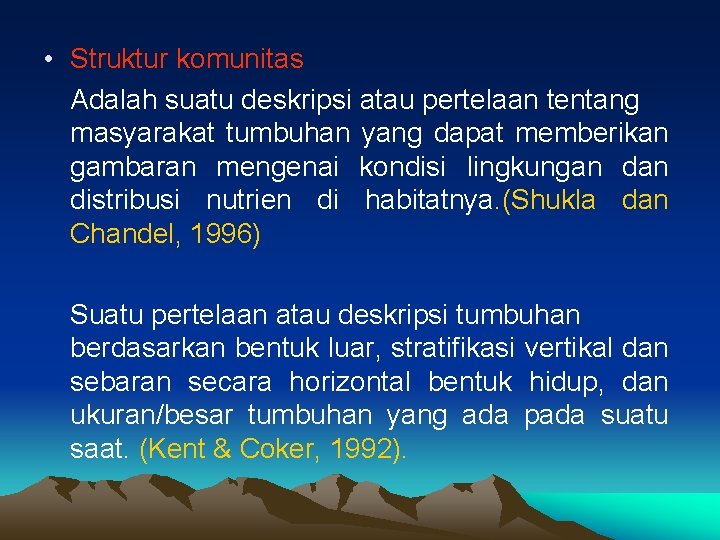 • Struktur komunitas

Adalah suatu deskripsi atau pertelaan tentang masyarakat tumbuhan yang dapat memberikan gambaran mengenai kondisi lingkungan dan distribusi nutrien di habitatnya.(Shukla dan Chandel, 1996)

Suatu pertelaan atau deskripsi tumbuhan berdasarkan bentuk luar, stratifikasi vertikal dan sebaran secara horizontal bentuk hidup, dan ukuran/besar tumbuhan yang ada pada suatu saat. (Kent & Coker, 1992).